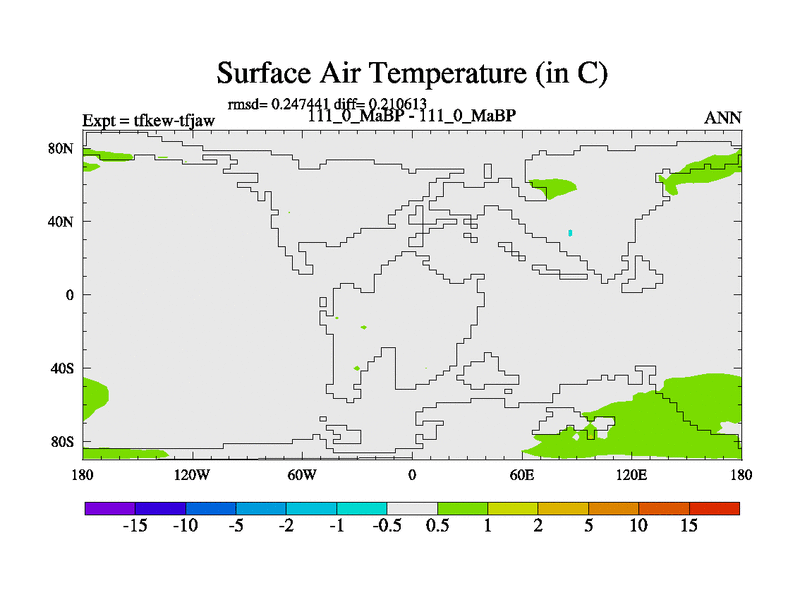 Surface Air Temperature (in C)

rmsd= 0.247441 diff= 0.210613

Expt = tfkew-tfjaw

111_0_MaBP - 111_0_MaBP

ANN

80N

40N

0

40S

80S

180

120W

60W

0

60E

120E

180

-15 -10 -5 -2 -1 -0.5 0.5 1 2 5 10 15